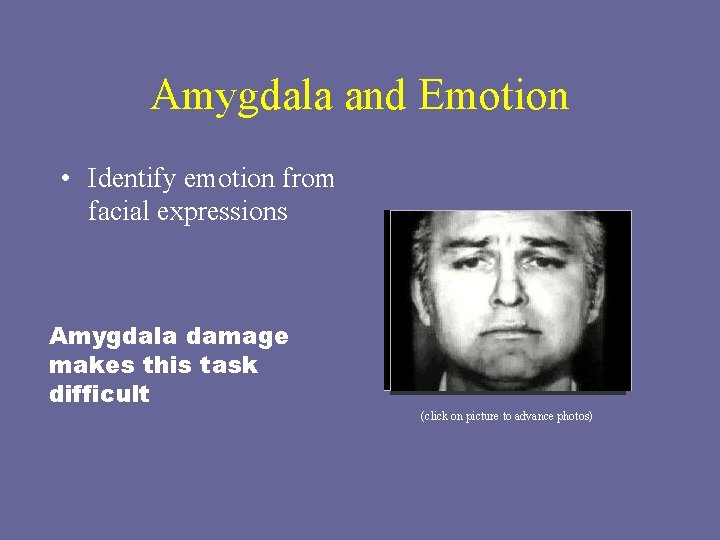 Amygdala and Emotion

• Identify emotion from facial expressions

Amygdala damage makes this task difficult

(click on picture to advance photos)